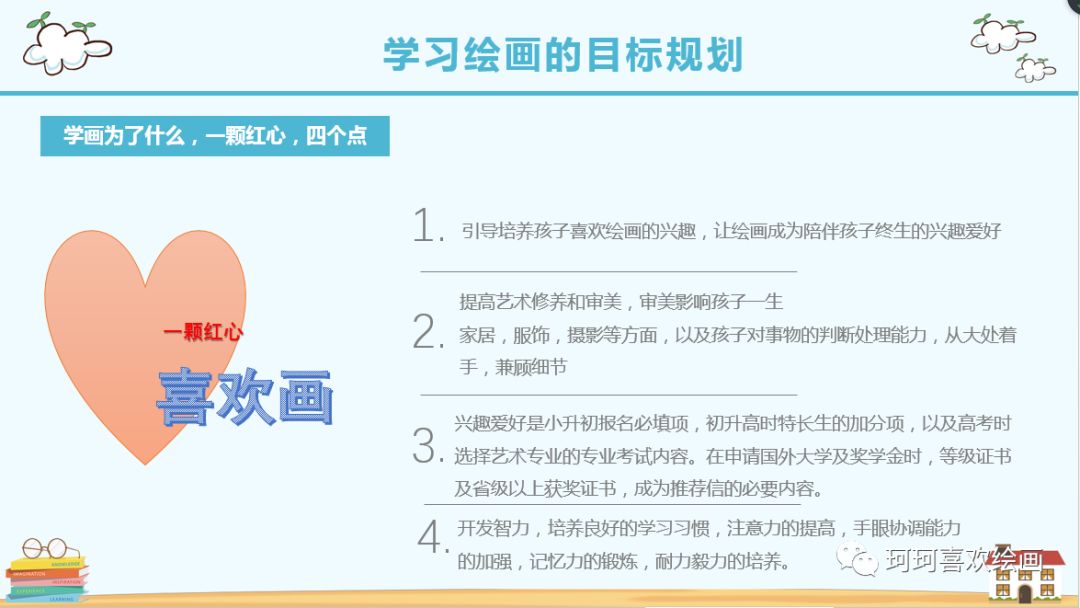 学习绘画的目标规划

学画为了什么，一颗红心，四个点

一颗红心

喜欢画

1. 引导培养孩子喜欢绘画的兴趣，让绘画成为陪伴孩子终生的兴趣爱好

2. 提高艺术修养和审美，审美影响孩子一生
家居，服饰，摄影等方面，以及孩子对事物的判断处理能力，从大处着手，兼顾细节

3. 兴趣爱好是小升初报名必填项，初升高时特长生的加分项，以及高考时选择艺术专业的专业考试内容。在申请国外大学及奖学金时，等级证书及省级以上获奖证书，成为推荐信的必要内容。

4. 开发智力，培养良好的学习习惯，注意力的提高，手眼协调能力的加强，记忆力的锻炼，耐力毅力的培养。

KNOWLEDGE
IMAGINATION
INSPIRATION
EXPERIENCE
LEARNING

珂珂喜欢绘画